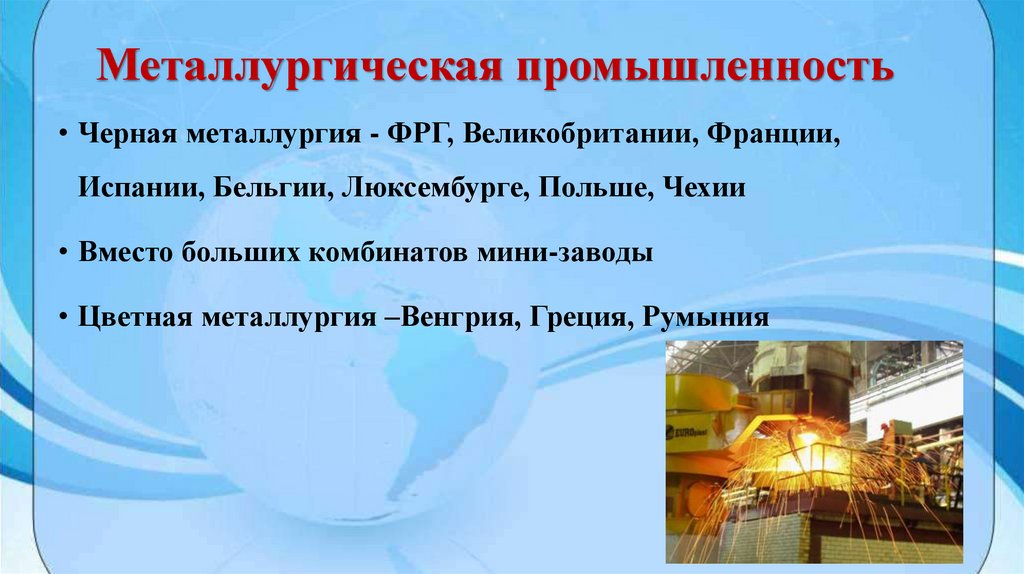 Металлургическая промышленность

• Черная металлургия - ФРГ, Великобритании, Франции, Испании, Бельгии, Люксембурге, Польше, Чехии

• Вместо больших комбинатов мини-заводы

• Цветная металлургия –Венгрия, Греция, Румыния

EUROplast